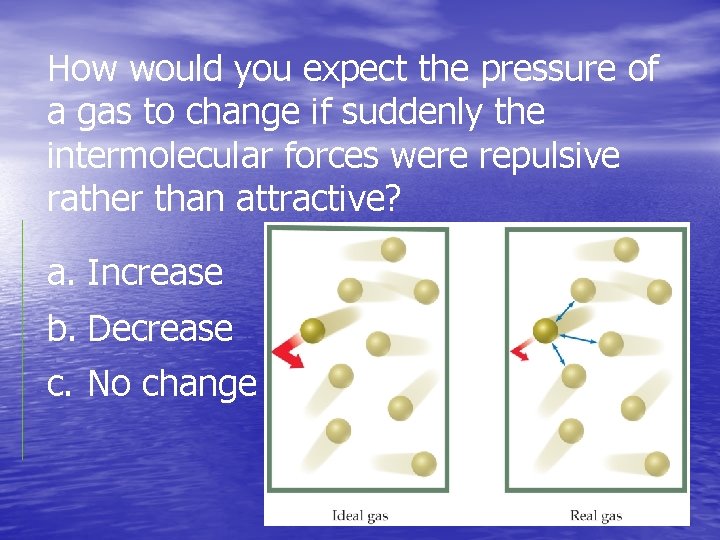 How would you expect the pressure of a gas to change if suddenly the intermolecular forces were repulsive rather than attractive?

a. Increase

b. Decrease

c. No change

Ideal gas

Real gas